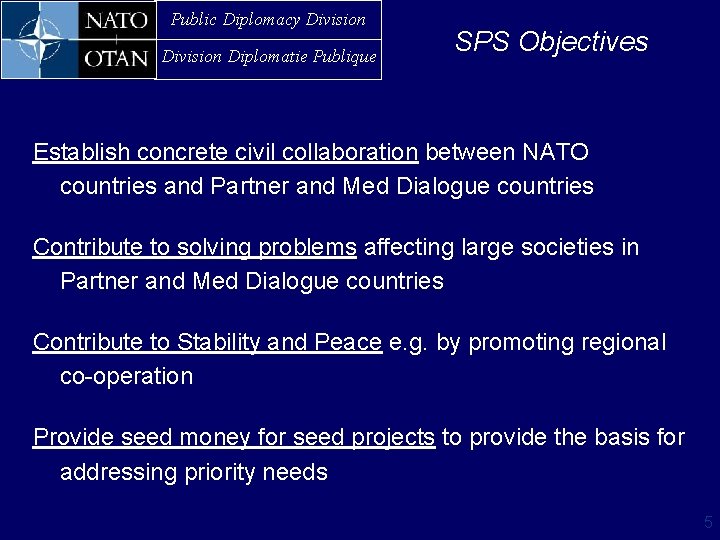 NATO
OTAN

Public Diplomacy Division
Division Diplomatie Publique

SPS Objectives

Establish concrete civil collaboration between NATO countries and Partner and Med Dialogue countries

Contribute to solving problems affecting large societies in Partner and Med Dialogue countries

Contribute to Stability and Peace e.g. by promoting regional co-operation

Provide seed money for seed projects to provide the basis for addressing priority needs

5